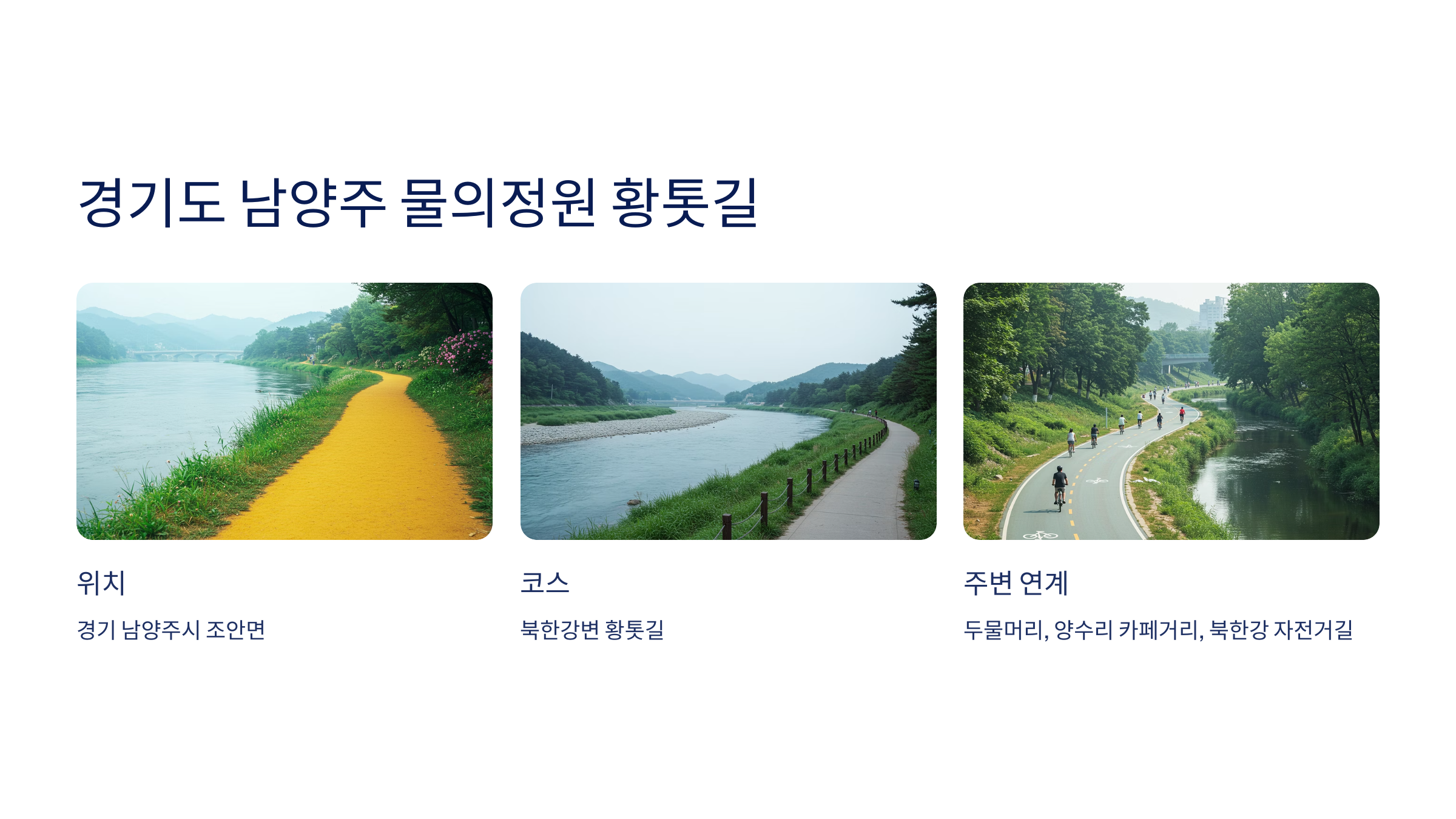 경기도 남양주 물의정원 황톳길

위치

경기 남양주시 조안면

코스

북한강변 황톳길

주변 연계

두물머리, 양수리 카페거리, 북한강 자전거길